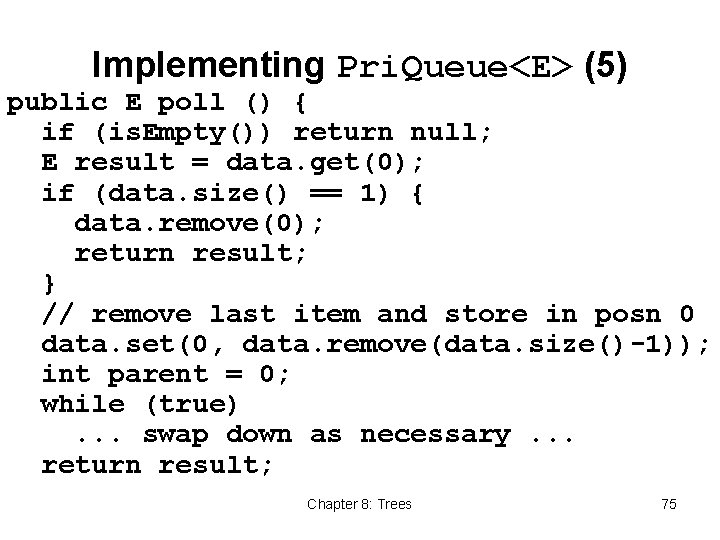 Implementing PriQueue<E> (5)

public E poll () {
  if (isEmpty()) return null;
  E result = data.get(0);
  if (data.size() == 1) {
    data.remove(0);
    return result;
  }
  // remove last item and store in posn 0
  data.set(0, data.remove(data.size()-1));
  int parent = 0;
  while (true)
    ... swap down as necessary ...
  return result;

Chapter 8: Trees

75